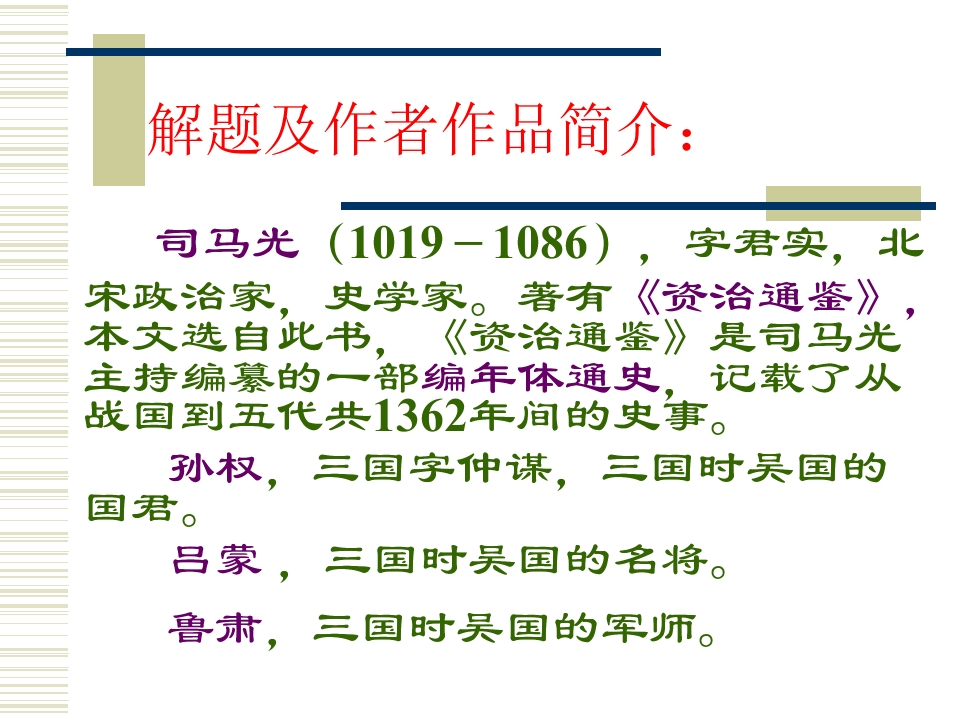 解题及作者作品简介：

司马光（1019－1086），字君实，北宋政治家，史学家。著有《资治通鉴》，本文选自此书，《资治通鉴》是司马光主持编纂的一部编年体通史，记载了从战国到五代共1362年间的史事。

孙权，三国字仲谋，三国时吴国的国君。

吕蒙，三国时吴国的名将。

鲁肃，三国时吴国的军师。